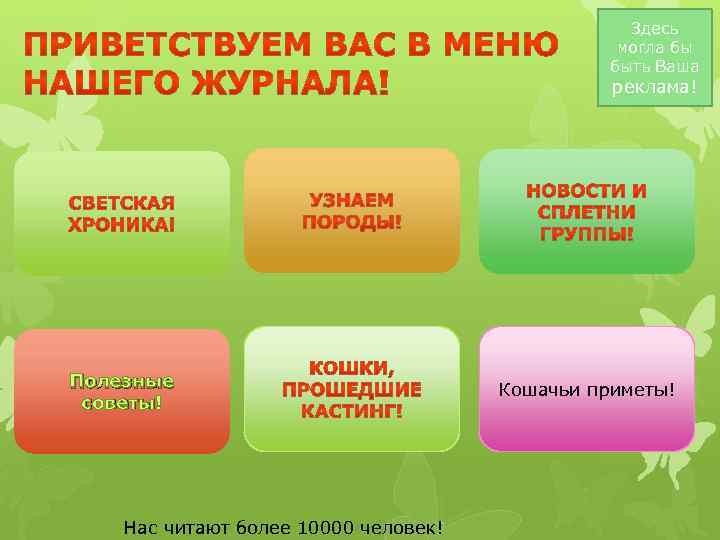 ПРИВЕТСТВУЕМ ВАС В МЕНЮ НАШЕГО ЖУРНАЛА!

Здесь могла бы быть Ваша реклама!

СВЕТСКАЯ ХРОНИКА!

УЗНАЕМ ПОРОДЫ!

НОВОСТИ И СПЛЕТНИ ГРУППЫ!

Полезные советы!

КОШКИ, ПРОШЕДШИЕ КАСТИНГ!

Кошачьи приметы!

Нас читают более 10000 человек!